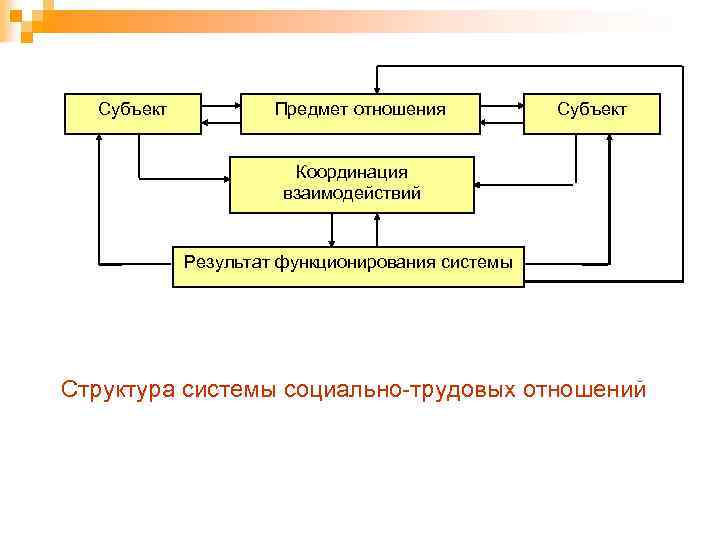 Субъект

Предмет отношения

Субъект

Координация взаимодействий

Результат функционирования системы

Структура системы социально-трудовых отношений